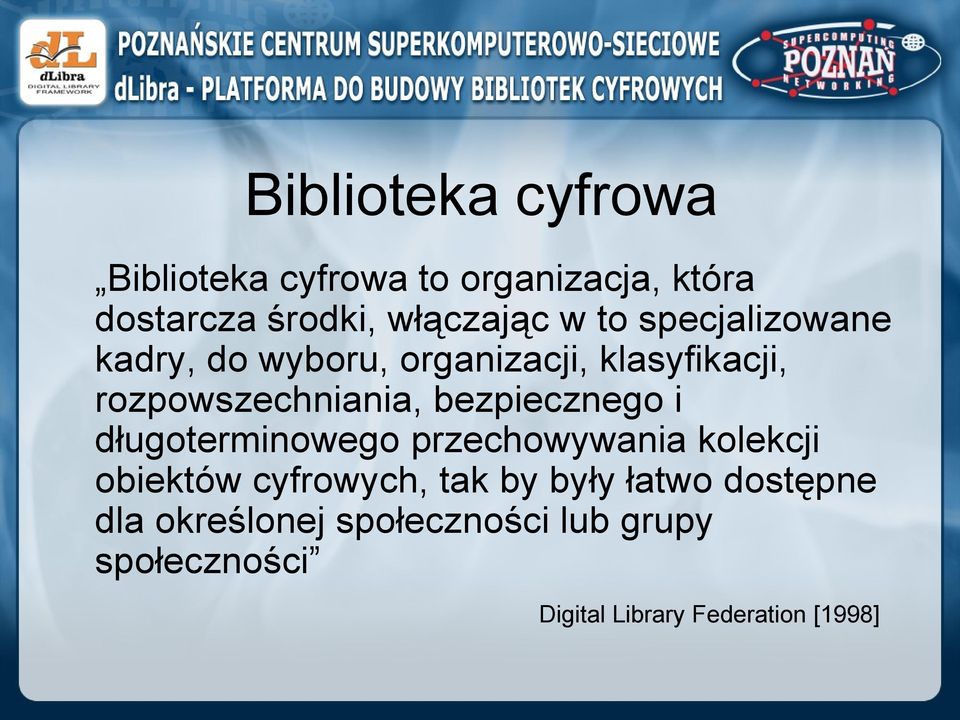 dL
dLibra
DIGITAL LIBRARY FRAMEWORK

POZNAŃSKIE CENTRUM SUPERKOMPUTEROWO-SIECIOWE
dLibra - PLATFORMA DO BUDOWY BIBLIOTEK CYFROWYCH

SUPERCOMPUTING POZNAŃ NETWORKING

Biblioteka cyfrowa

„Biblioteka cyfrowa to organizacja, która dostarcza środki, włączając w to specjalizowane kadry, do wyboru, organizacji, klasyfikacji, rozpowszechniania, bezpiecznego i długoterminowego przechowywania kolekcji obiektów cyfrowych, tak by były łatwo dostępne dla określonej społeczności lub grupy społeczności”

Digital Library Federation [1998]